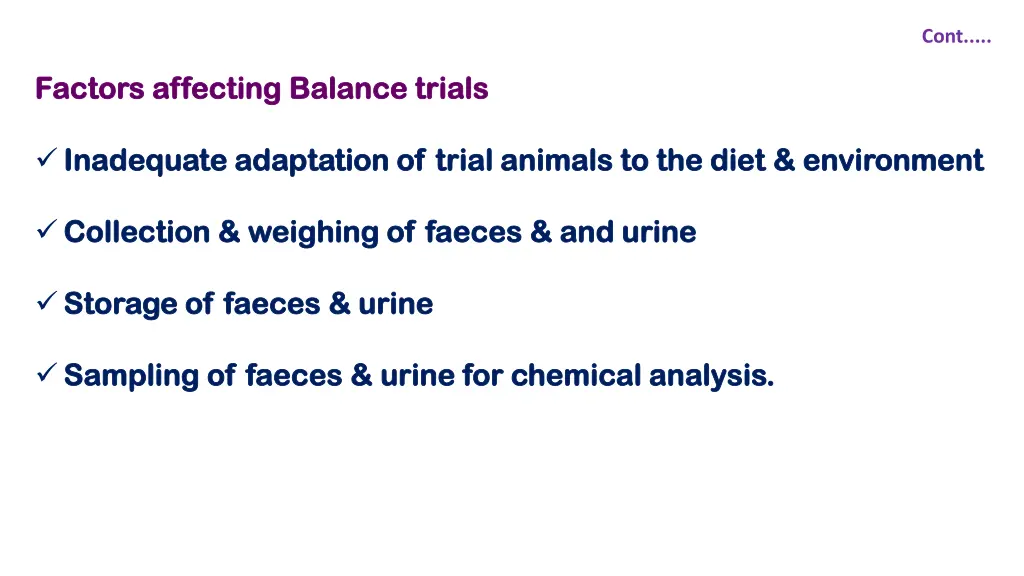 Cont.....

Factors affecting Balance trials

✓ Inadequate adaptation of trial animals to the diet & environment

✓ Collection & weighing of faeces & and urine

✓ Storage of faeces & urine

✓ Sampling of faeces & urine for chemical analysis.